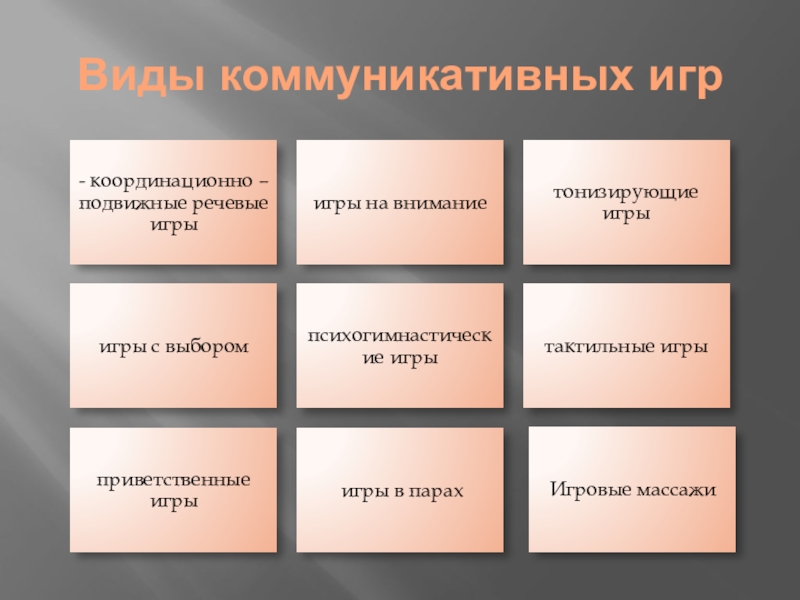 Виды коммуникативных игр

- координационно – подвижные речевые игры

игры на внимание

тонизирующие игры

игры с выбором

психогимнастические игры

тактильные игры

приветственные игры

игры в парах

Игровые массажи